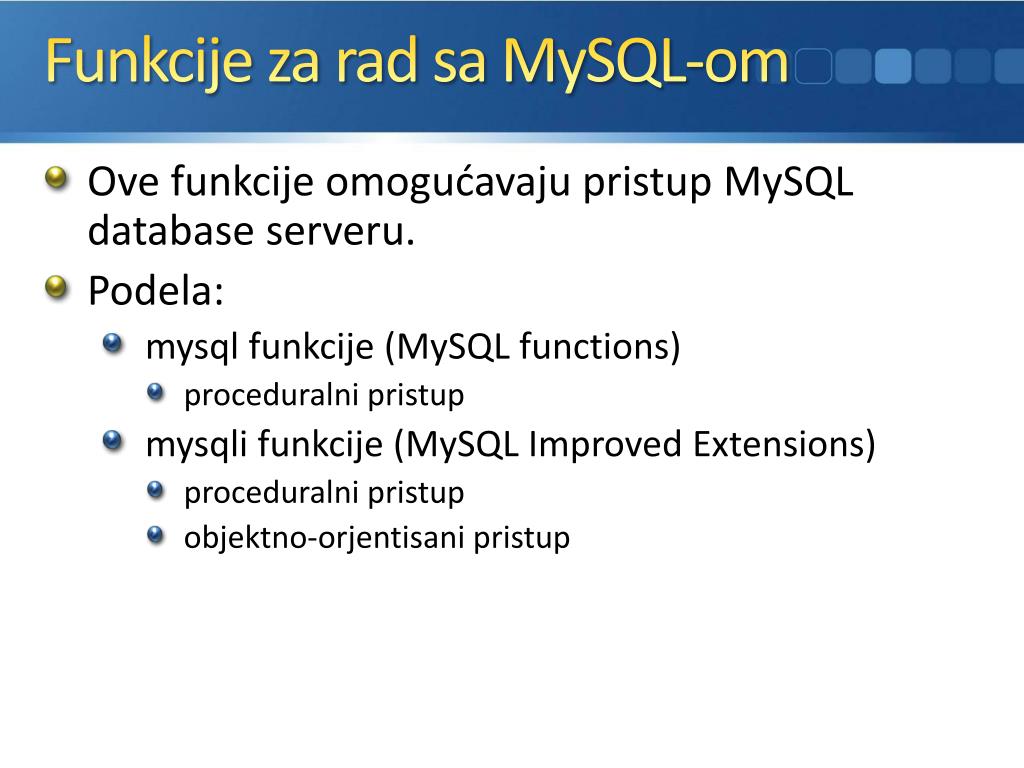 Funkcije za rad sa MySQL-om

Ove funkcije omogućavaju pristup MySQL database serveru.

Podela:

mysql funkcije (MySQL functions)

proceduralni pristup

mysqli funkcije (MySQL Improved Extensions)

proceduralni pristup

objektno-orjentisani pristup